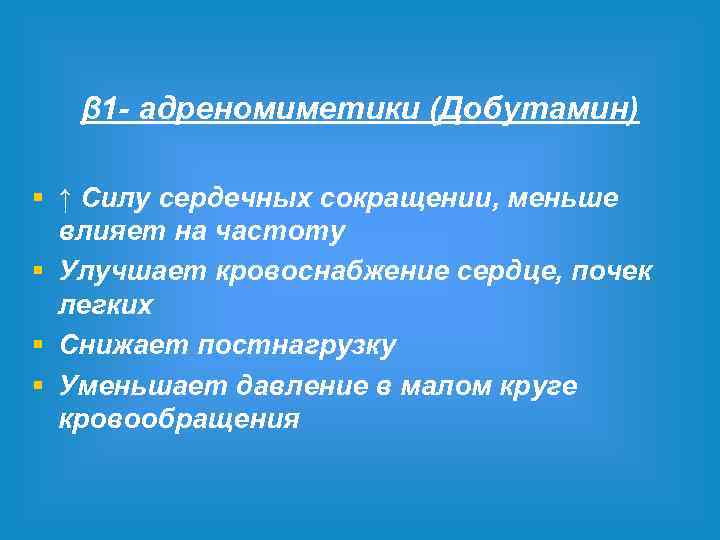 β1- адреномиметики (Добутамин)

- ↑ Силу сердечных сокращении, меньше влияет на частоту
- Улучшает кровоснабжение сердце, почек легких
- Снижает постнагрузку
- Уменьшает давление в малом круге кровообращения